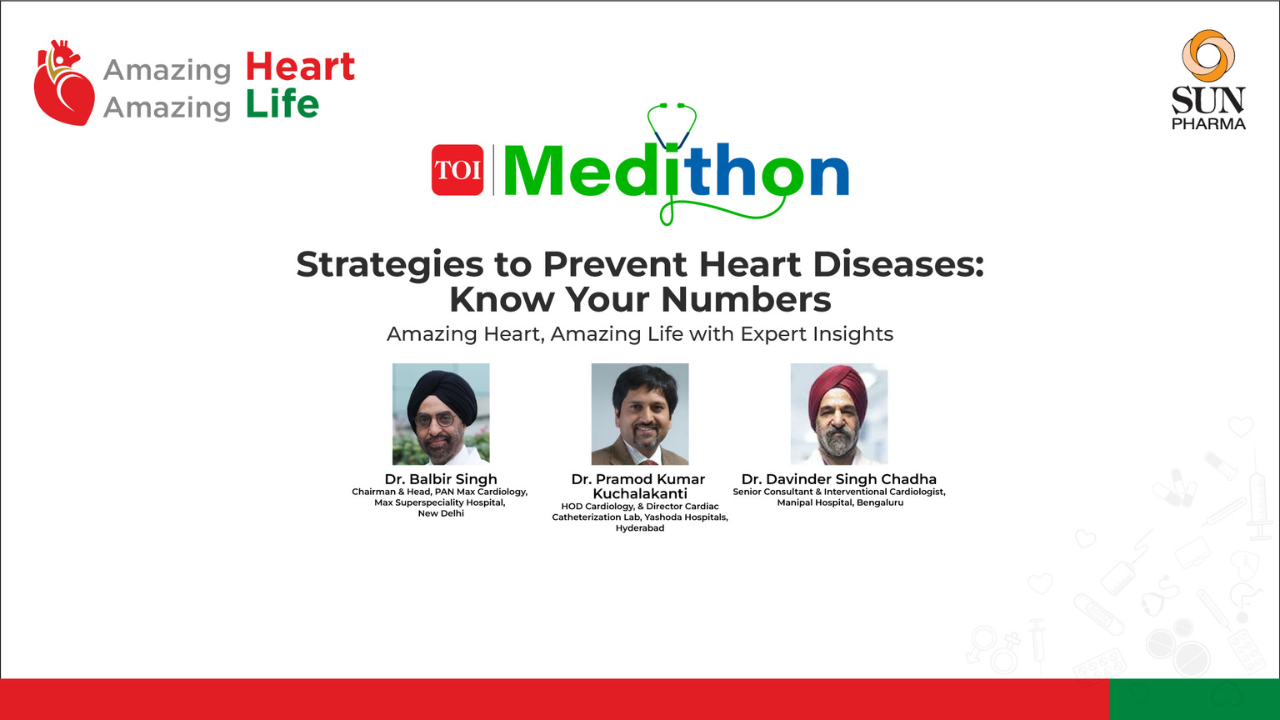 Amazing Heart
Amazing Life

SUN PHARMA

TOI Medithon

Strategies to Prevent Heart Diseases: Know Your Numbers

Amazing Heart, Amazing Life with Expert Insights

Dr. Balbir Singh
Chairman & Head, PAN Max Cardiology, Max Superspeciality Hospital, New Delhi

Dr. Pramod Kumar Kuchalakanti
HOD Cardiology, & Director Cardiac Catheterization Lab, Yashoda Hospitals, Hyderabad

Dr. Davinder Singh Chadha
Senior Consultant & Interventional Cardiologist, Manipal Hospital, Bengaluru